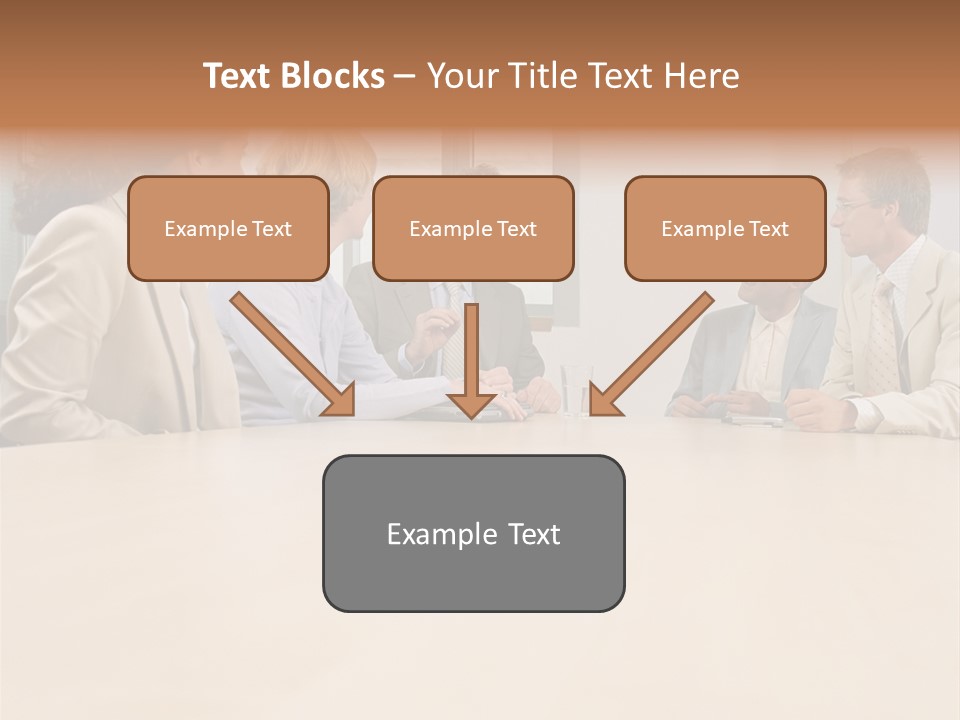 Text Blocks – Your Title Text Here

Example Text

Example Text

Example Text

Example Text